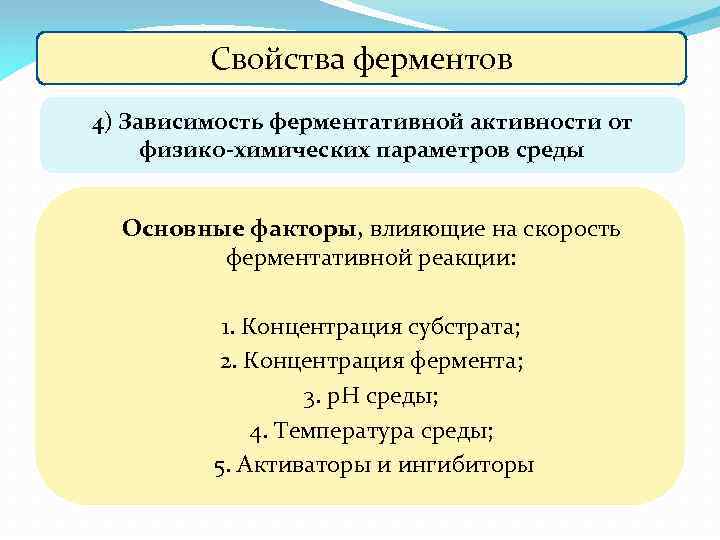 Свойства ферментов

4) Зависимость ферментативной активности от физико-химических параметров среды

Основные факторы, влияющие на скорость ферментативной реакции:

1. Концентрация субстрата;
2. Концентрация фермента;
3. pH среды;
4. Температура среды;
5. Активаторы и ингибиторы